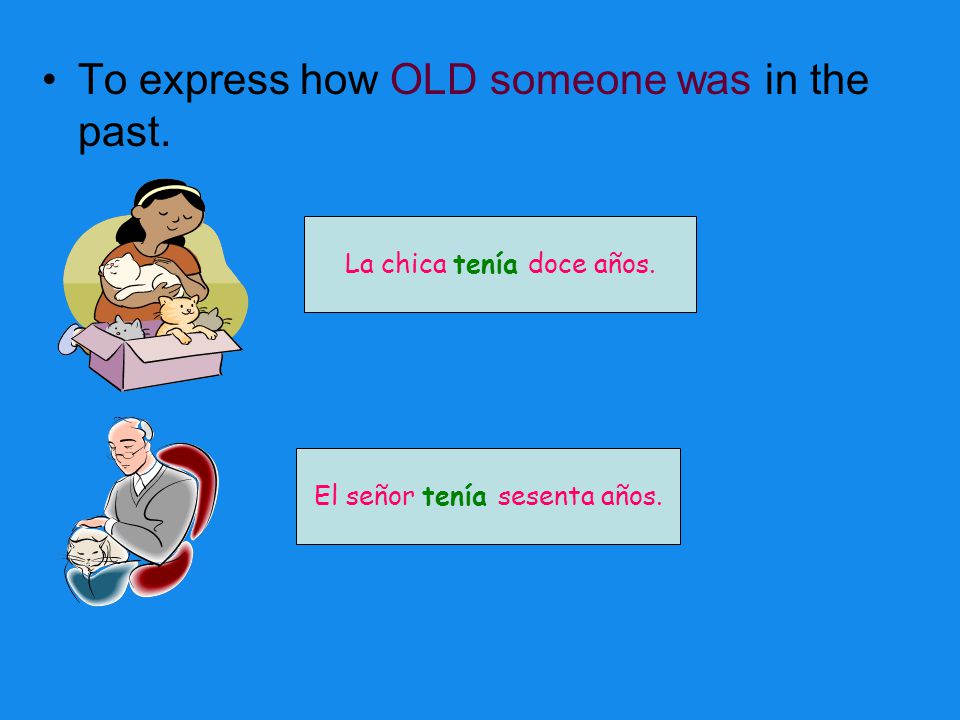 • To express how OLD someone was in the past.

La chica tenía doce años.

El señor tenía sesenta años.